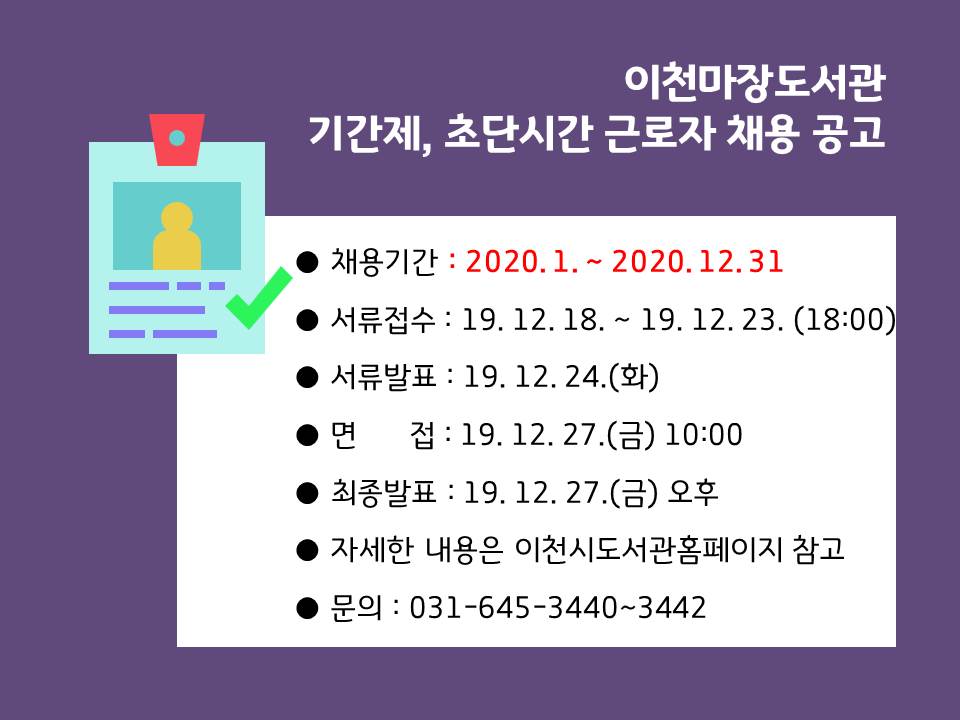 이천마장도서관
기간제, 초단시간 근로자 채용 공고

● 채용기간 : 2020. 1. ~ 2020. 12. 31

● 서류접수 : 19. 12. 18. ~ 19. 12. 23. (18:00)

● 서류발표 : 19. 12. 24.(화)

● 면　　접 : 19. 12. 27.(금) 10:00

● 최종발표 : 19. 12. 27.(금) 오후

● 자세한 내용은 이천시도서관홈페이지 참고

● 문의 : 031-645-3440~3442